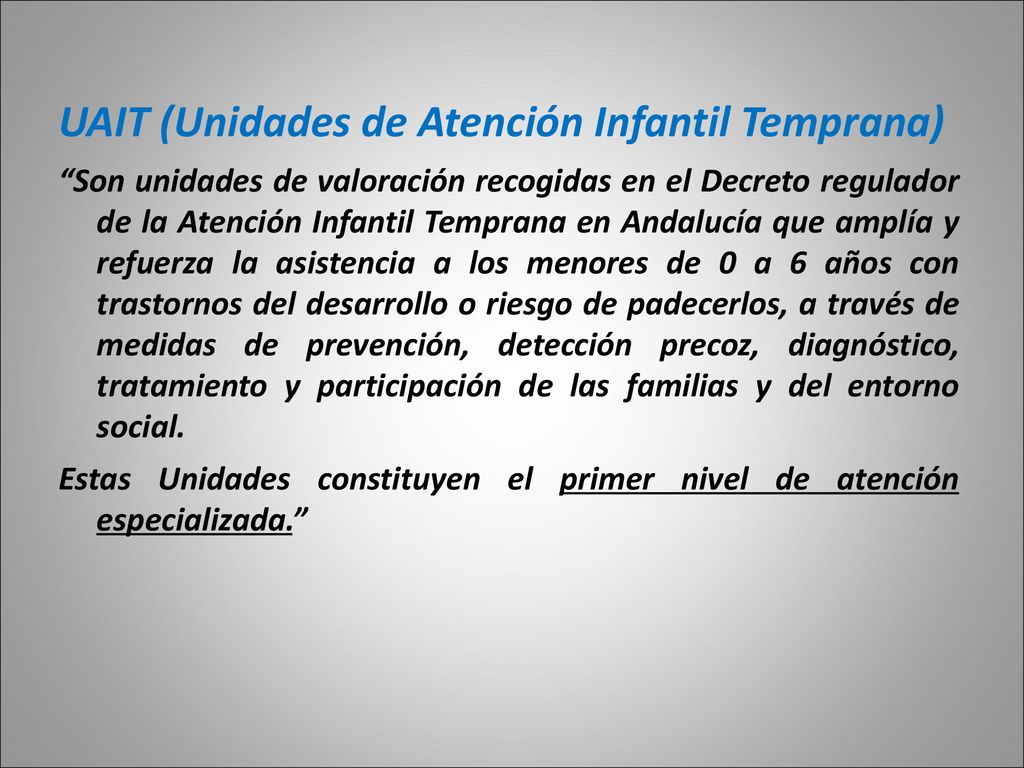 UAIT (Unidades de Atención Infantil Temprana)

“Son unidades de valoración recogidas en el Decreto regulador de la Atención Infantil Temprana en Andalucía que amplía y refuerza la asistencia a los menores de 0 a 6 años con trastornos del desarrollo o riesgo de padecerlos, a través de medidas de prevención, detección precoz, diagnóstico, tratamiento y participación de las familias y del entorno social.

Estas Unidades constituyen el primer nivel de atención especializada.”